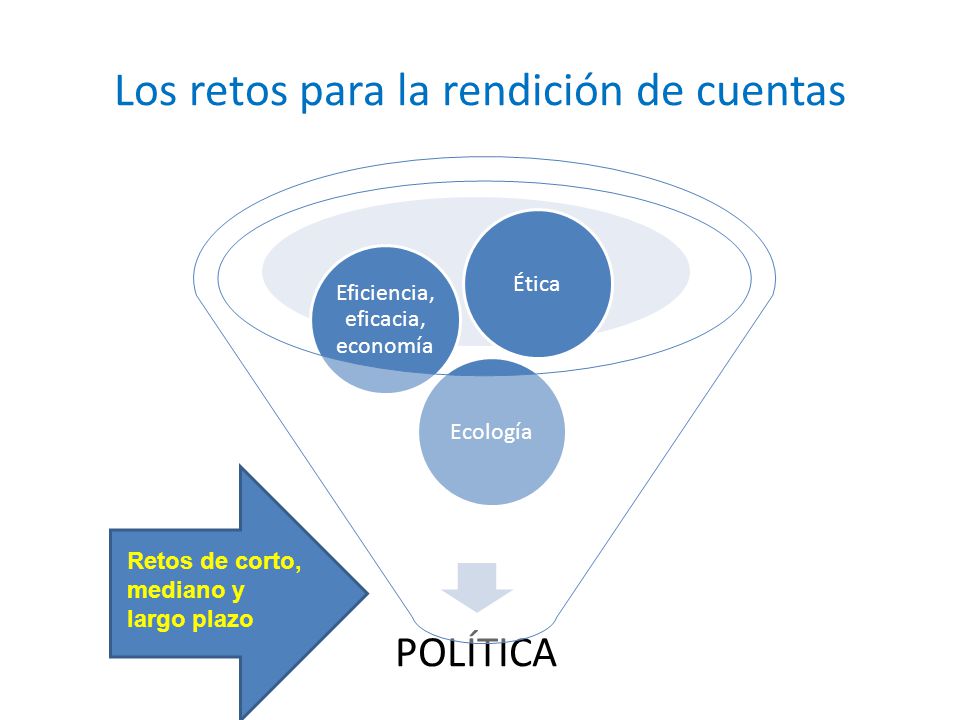 Los retos para la rendición de cuentas

Eficiencia, eficacia, economía

Ética

Ecología

Retos de corto, mediano y largo plazo

POLÍTICA